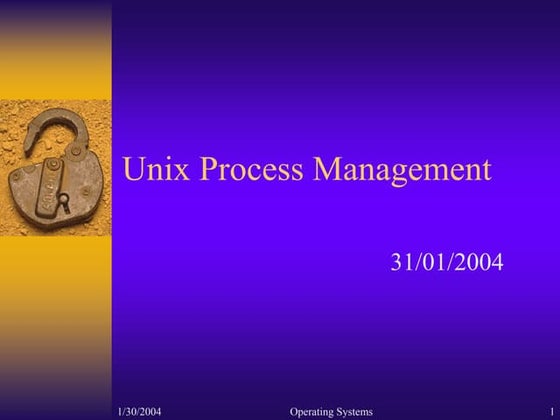 Unix Process Management

31/01/2004

1/30/2004 Operating Systems 1